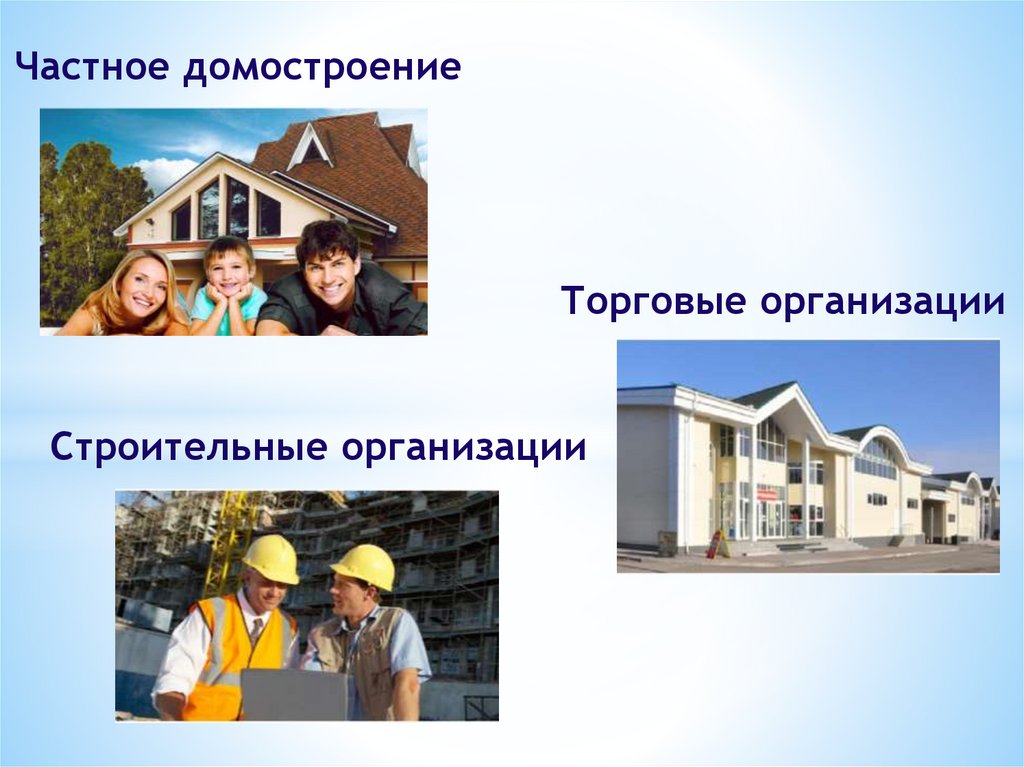 Частное домостроение

Торговые организации

Строительные организации